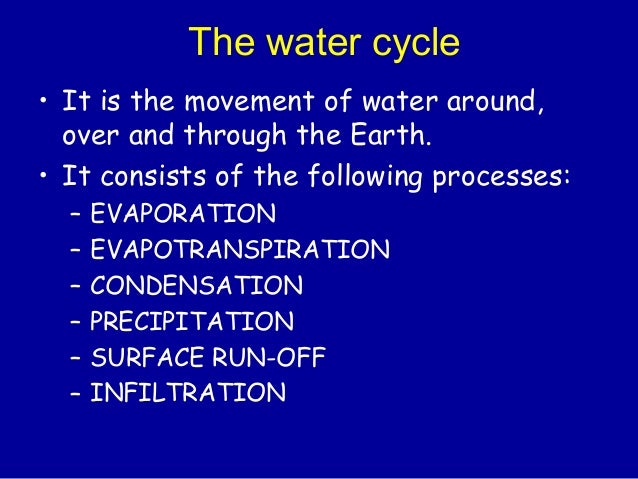 The water cycle

• It is the movement of water around, over and through the Earth.
• It consists of the following processes:
– EVAPORATION
– EVAPOTRANSPIRATION
– CONDENSATION
– PRECIPITATION
– SURFACE RUN-OFF
– INFILTRATION